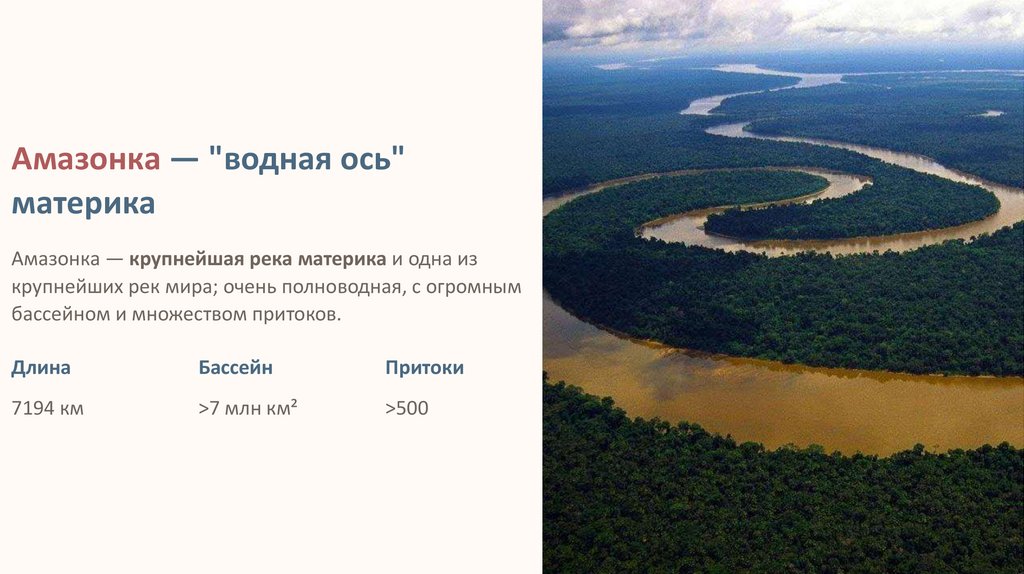 Амазонка — "водная ось" материка

Амазонка — крупнейшая река материка и одна из крупнейших рек мира; очень полноводная, с огромным бассейном и множеством притоков.

| Длина | Бассейн | Притоки |
|---|---|---|
| 7194 км | >7 млн км² | >500 |